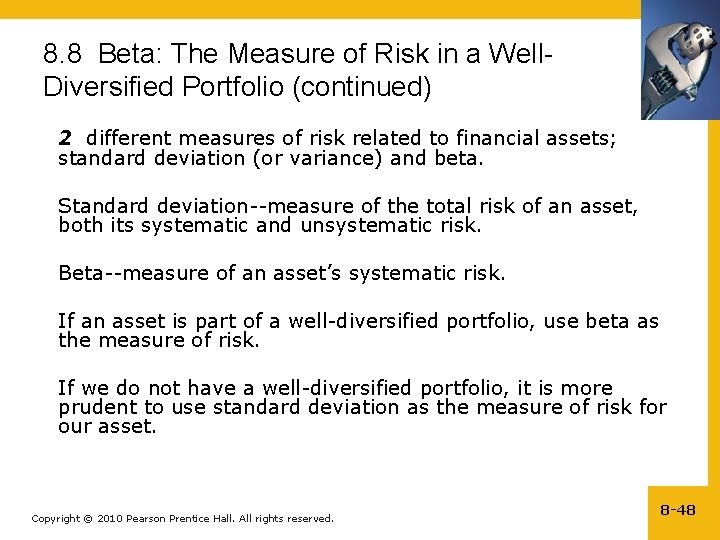 8.8 Beta: The Measure of Risk in a Well-Diversified Portfolio (continued)

2 different measures of risk related to financial assets; standard deviation (or variance) and beta.

Standard deviation--measure of the total risk of an asset, both its systematic and unsystematic risk.

Beta--measure of an asset's systematic risk.

If an asset is part of a well-diversified portfolio, use beta as the measure of risk.

If we do not have a well-diversified portfolio, it is more prudent to use standard deviation as the measure of risk for our asset.

Copyright © 2010 Pearson Prentice Hall. All rights reserved.

8-48